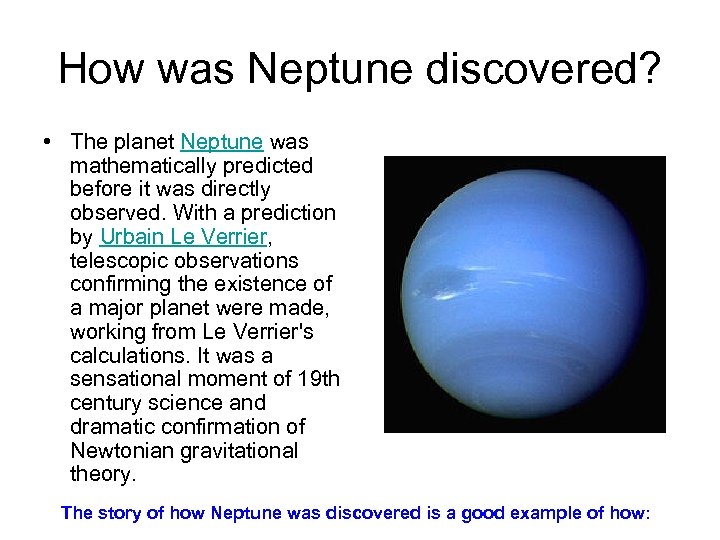 How was Neptune discovered?

• The planet Neptune was mathematically predicted before it was directly observed. With a prediction by Urbain Le Verrier, telescopic observations confirming the existence of a major planet were made, working from Le Verrier's calculations. It was a sensational moment of 19th century science and dramatic confirmation of Newtonian gravitational theory.

The story of how Neptune was discovered is a good example of how: